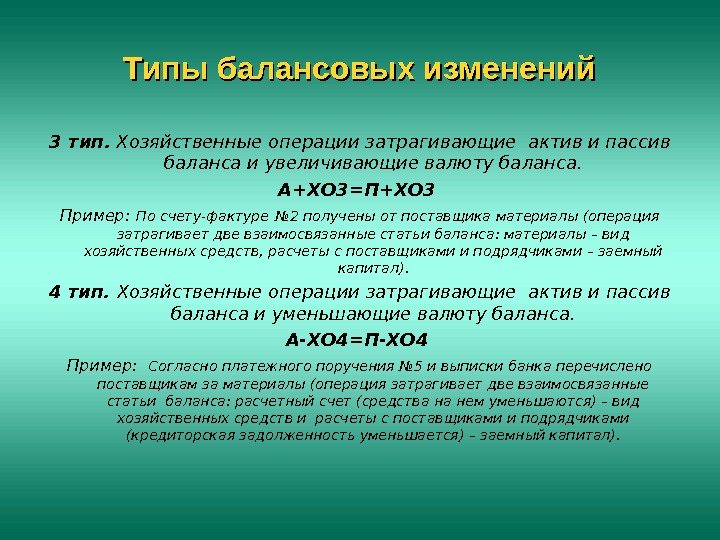 Типы балансовых изменений

3 тип. Хозяйственные операции затрагивающие актив и пассив баланса и увеличивающие валюту баланса.

А+ХО3=П+ХО3

Пример: По счету-фактуре №2 получены от поставщика материалы (операция затрагивает две взаимосвязанные статьи баланса: материалы – вид хозяйственных средств, расчеты с поставщиками и подрядчиками – заемный капитал).

4 тип. Хозяйственные операции затрагивающие актив и пассив баланса и уменьшающие валюту баланса.

А-ХО4=П-ХО4

Пример: Согласно платежного поручения №5 и выписки банка перечислено поставщикам за материалы (операция затрагивает две взаимосвязанные статьи баланса: расчетный счет (средства на нем уменьшаются) – вид хозяйственных средств и расчеты с поставщиками и подрядчиками (кредиторская задолженность уменьшается) – заемный капитал).